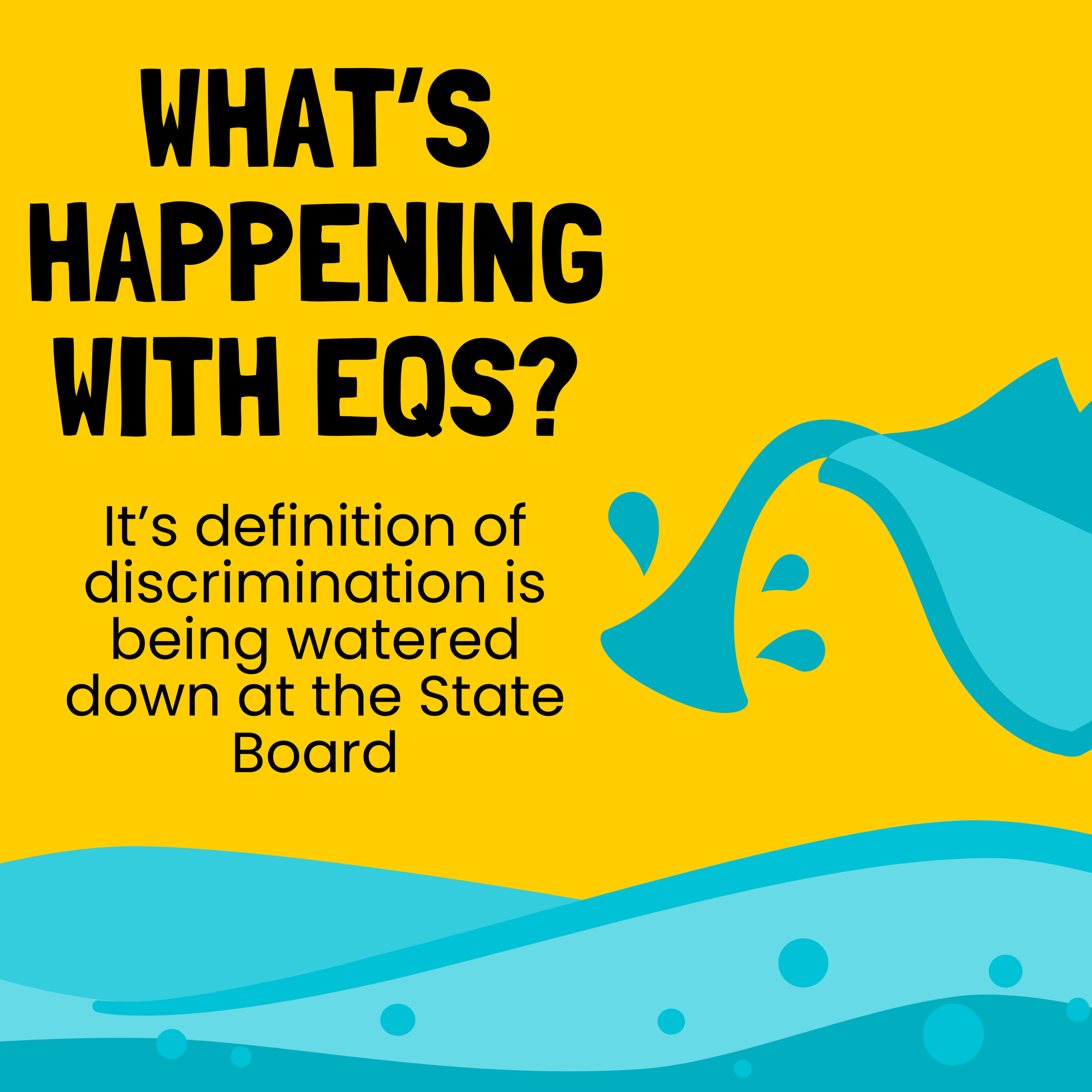 WHAT'S HAPPENING WITH EQS?

It's definition of discrimination is being watered down at the State Board